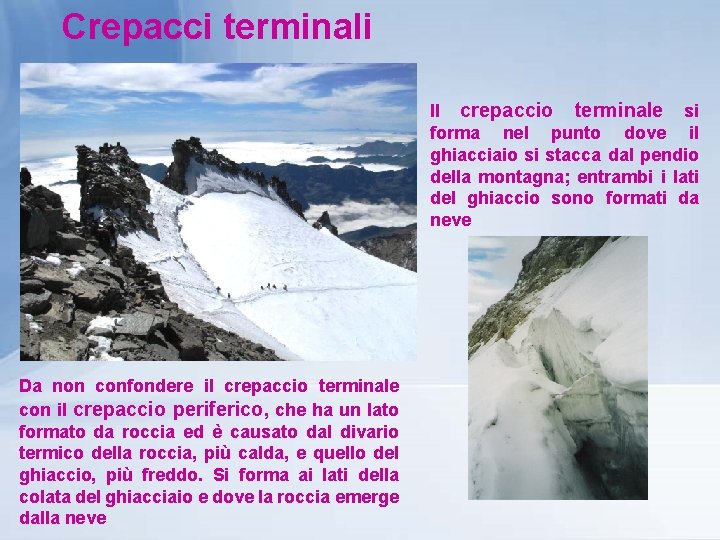 Crepacci terminali

Il crepaccio terminale si forma nel punto dove il ghiacciaio si stacca dal pendio della montagna; entrambi i lati del ghiaccio sono formati da neve

Da non confondere il crepaccio terminale con il crepaccio periferico, che ha un lato formato da roccia ed è causato dal divario termico della roccia, più calda, e quello del ghiaccio, più freddo. Si forma ai lati della colata del ghiacciaio e dove la roccia emerge dalla neve